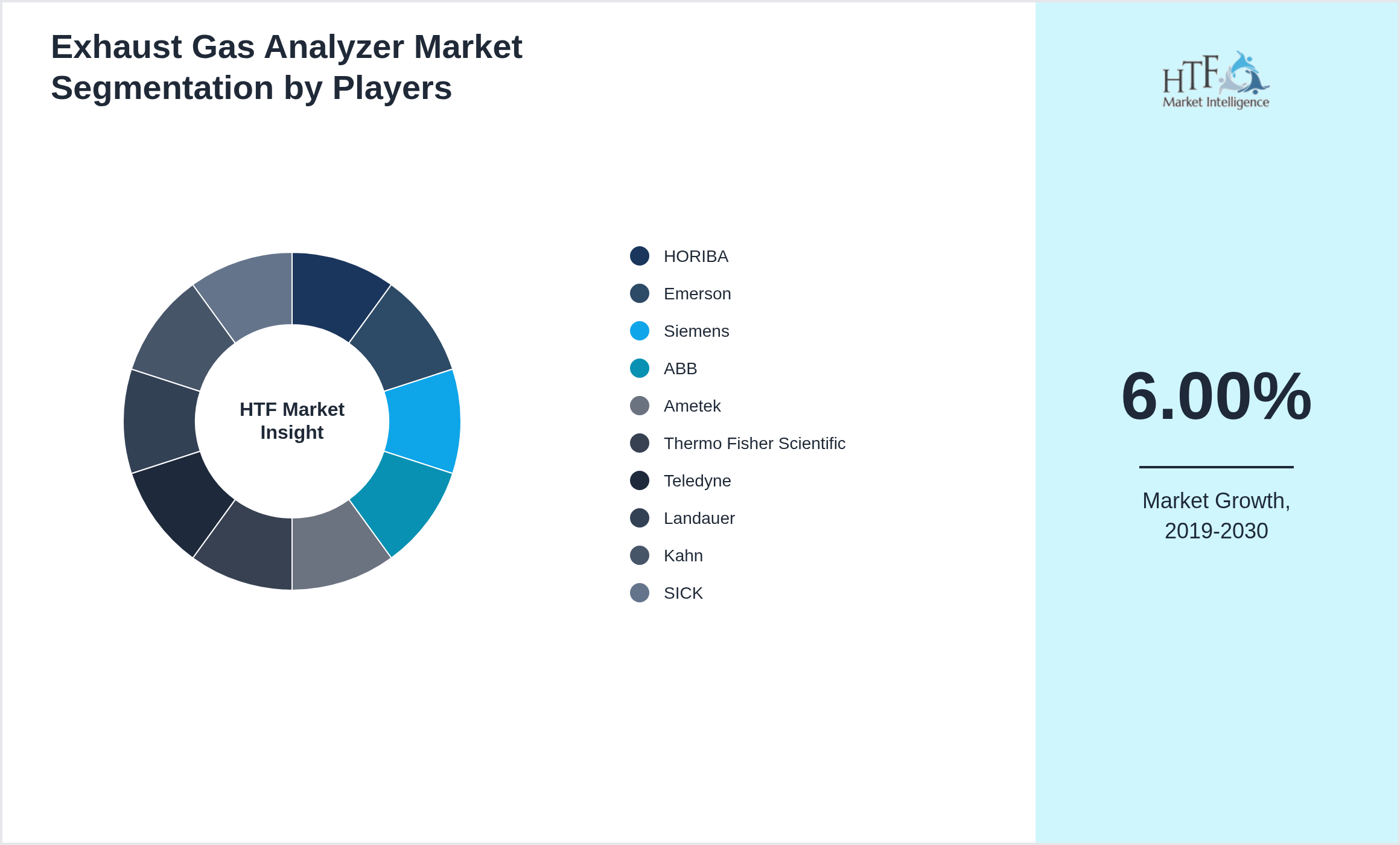 Exhaust Gas Analyzer Market Segmentation by Players

HTF Market Insight

HORIBA
Emerson
Siemens
ABB
Ametek
Thermo Fisher Scientific
Teledyne
Landauer
Kahn
SICK

HTF Market Intelligence

6.00%

Market Growth, 2019-2030